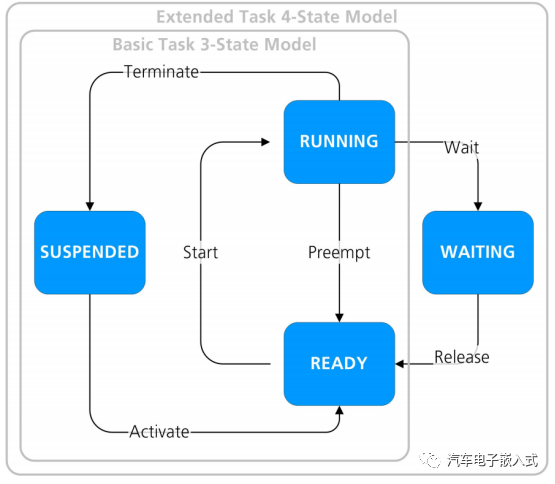 Extended Task 4-State Model

Basic Task 3-State Model

Terminate

RUNNING

Wait

SUSPENDED

Start

Preempt

WAITING

READY

Release

Activate

汽车电子嵌入式